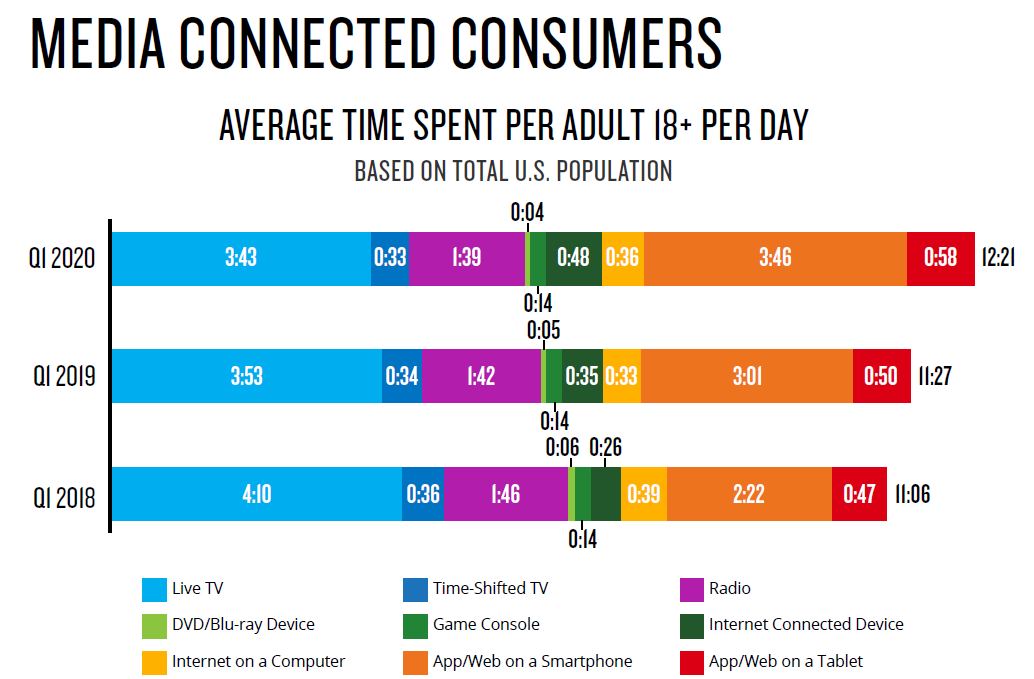 MEDIA CONNECTED CONSUMERS

AVERAGE TIME SPENT PER ADULT 18+ PER DAY

BASED ON TOTAL U.S. POPULATION

Q1 2020 3:43 0:33 1:39 0:04 0:14 0:48 0:36 3:46 0:58 12:21

Q1 2019 3:53 0:34 1:42 0:05 0:14 0:35 0:33 3:01 0:50 11:27

Q1 2018 4:10 0:36 1:46 0:06 0:14 0:26 0:39 2:22 0:47 11:06

Live TV
Time-Shifted TV
Radio
DVD/Blu-ray Device
Game Console
Internet Connected Device
Internet on a Computer
App/Web on a Smartphone
App/Web on a Tablet